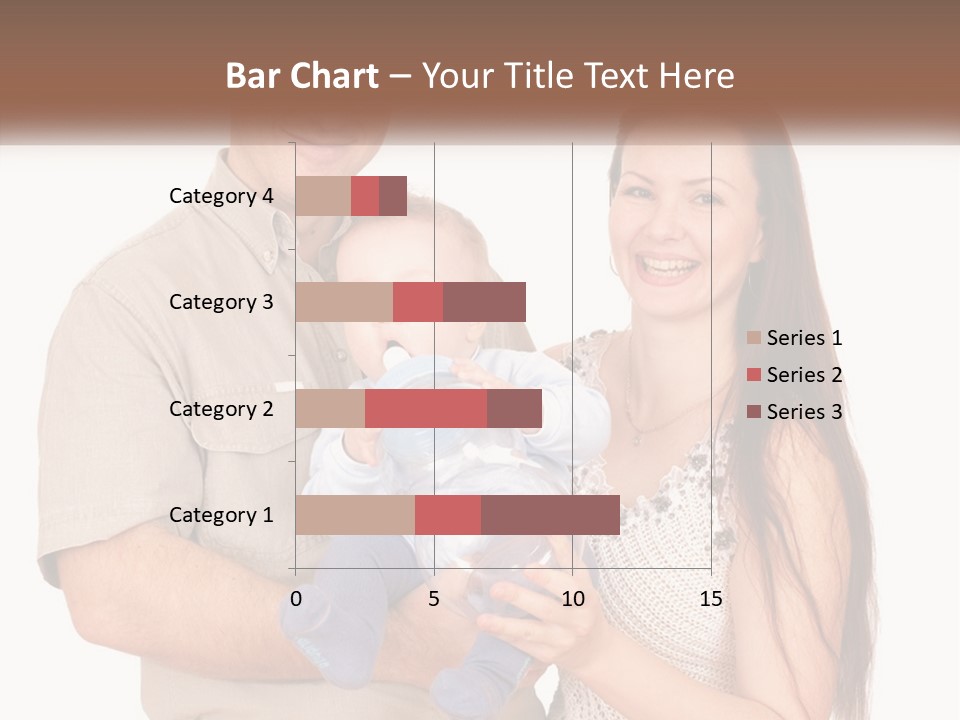 Bar Chart – Your Title Text Here

Category 4
Category 3
Category 2
Category 1

0
5
10
15

Series 1
Series 2
Series 3